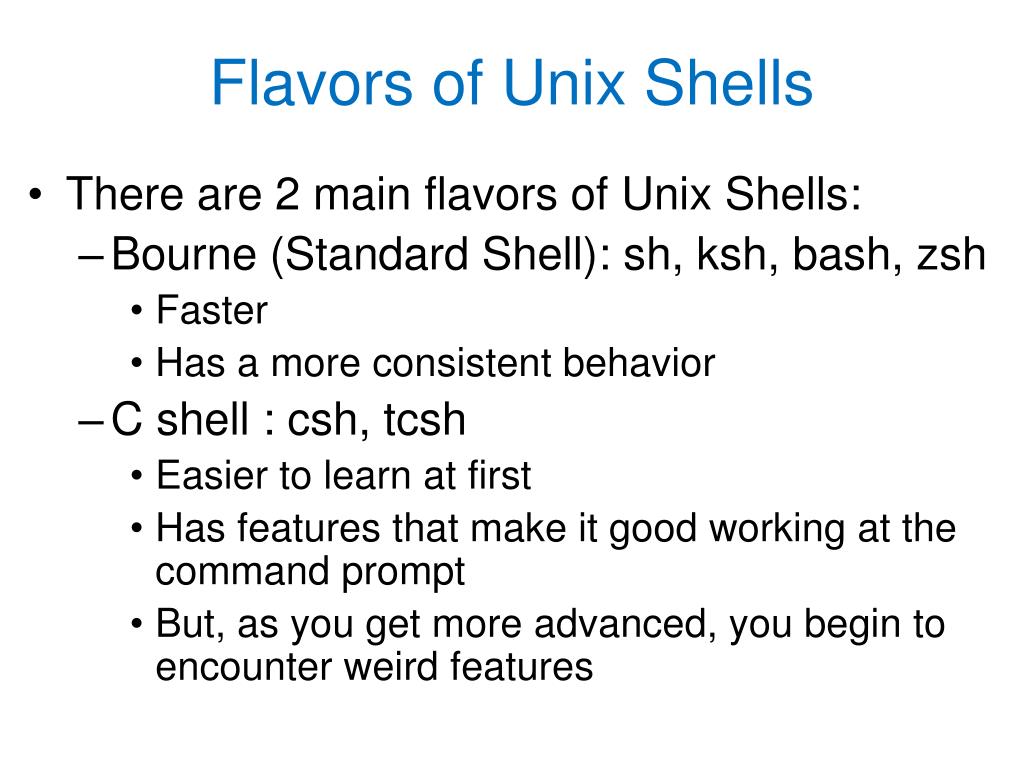 Flavors of Unix Shells

• There are 2 main flavors of Unix Shells:
– Bourne (Standard Shell): sh, ksh, bash, zsh
• Faster
• Has a more consistent behavior
– C shell : csh, tcsh
• Easier to learn at first
• Has features that make it good working at the command prompt
• But, as you get more advanced, you begin to encounter weird features